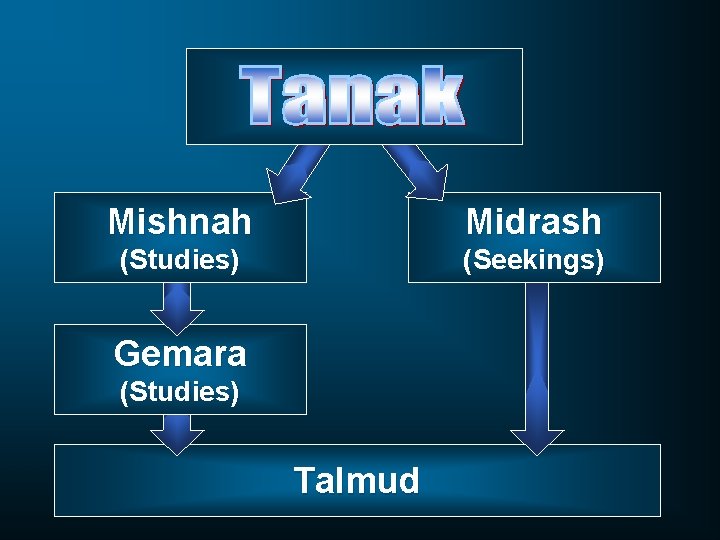 Tanak

Mishnah
(Studies)

Midrash
(Seekings)

Gemara
(Studies)

Talmud